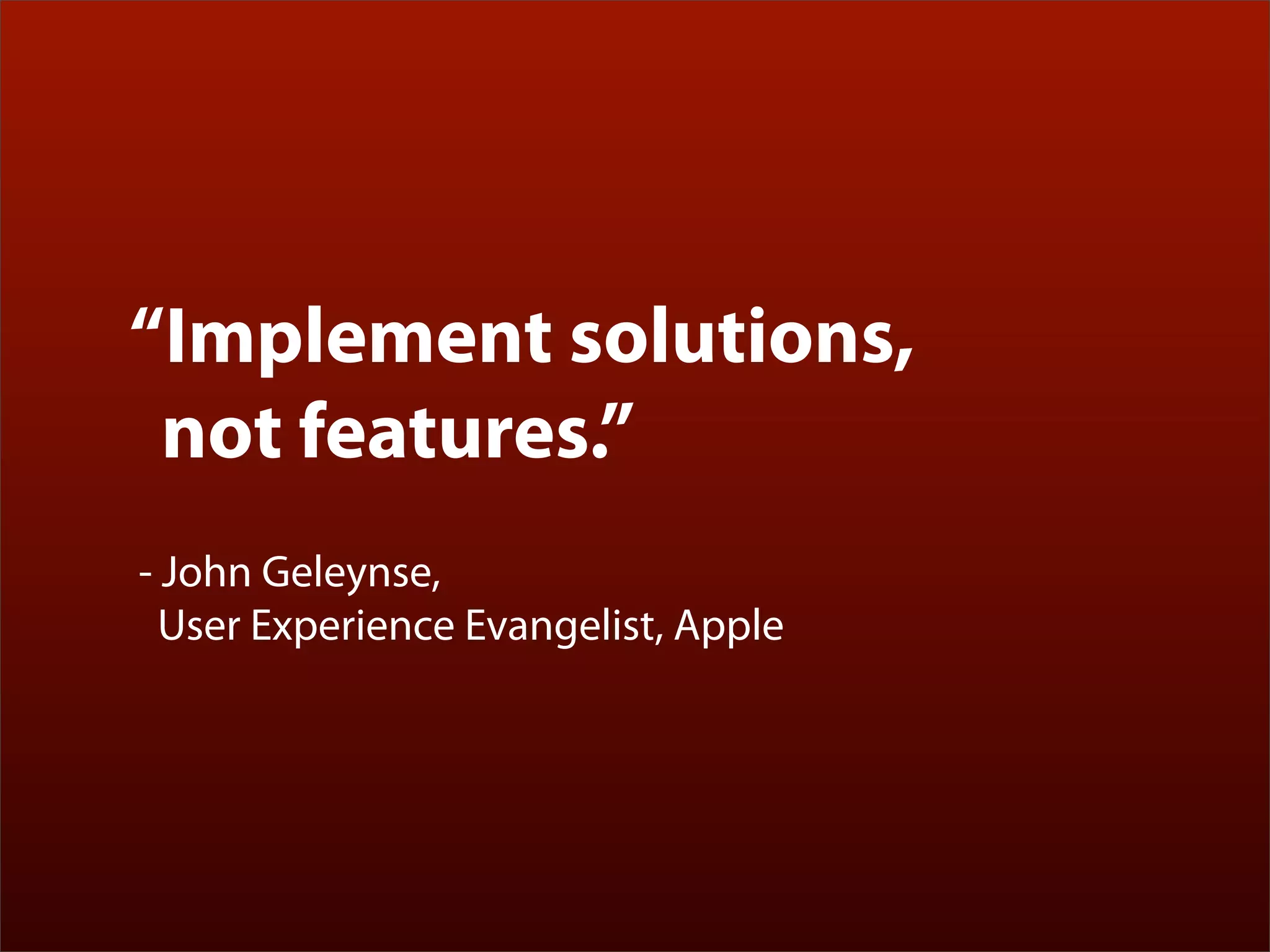 “Implement solutions, not features.”

- John Geleynse,
User Experience Evangelist, Apple